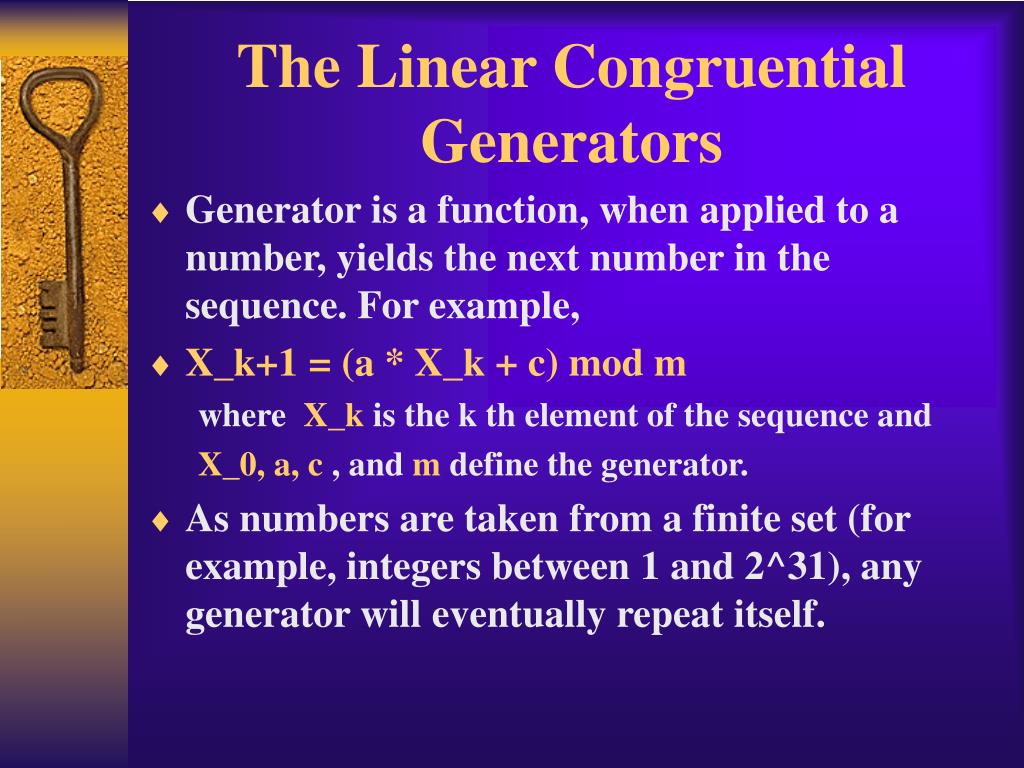 The Linear Congruential Generators

♦ Generator is a function, when applied to a number, yields the next number in the sequence. For example,

♦ X_k+1 = (a * X_k + c) mod m

where X_k is the k th element of the sequence and X_0, a, c , and m define the generator.

♦ As numbers are taken from a finite set (for example, integers between 1 and 2^31), any generator will eventually repeat itself.